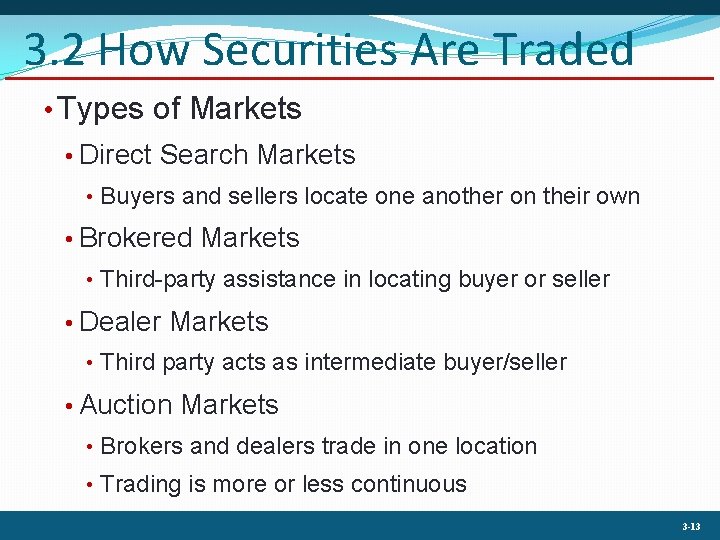 3.2 How Securities Are Traded

• Types of Markets
• Direct Search Markets
• Buyers and sellers locate one another on their own
• Brokered Markets
• Third-party assistance in locating buyer or seller
• Dealer Markets
• Third party acts as intermediate buyer/seller
• Auction Markets
• Brokers and dealers trade in one location
• Trading is more or less continuous

3-13